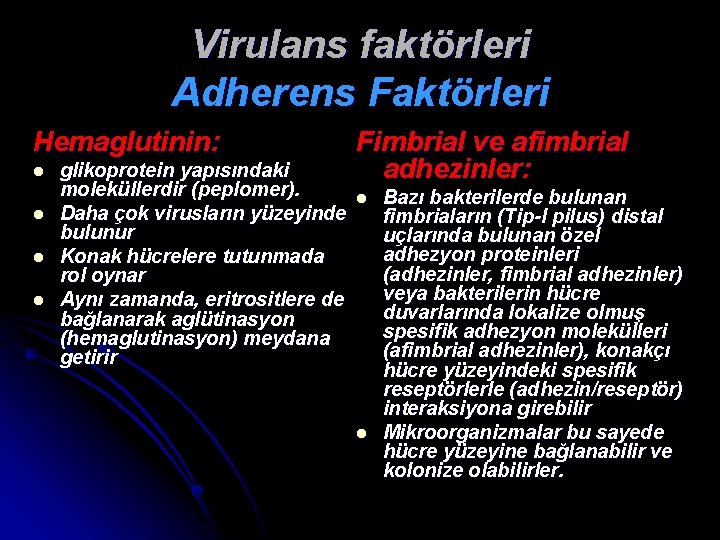 Virulans faktörleri
Adherens Faktörleri

Hemaglutinin:

- glikoprotein yapısındaki moleküllerdir (peplomer).
- Daha çok virusların yüzeyinde bulunur
- Konak hücrelere tutunmada rol oynar
- Aynı zamanda, eritrositlere de bağlanarak aglütinasyon (hemaglutinasyon) meydana getirir

Fimbrial ve afimbrial adhezinler:

- Bazı bakterilerde bulunan fimbriaların (Tip-I pilus) distal uçlarında bulunan özel adhezyon proteinleri (adhezinler, fimbrial adhezinler) veya bakterilerin hücre duvarlarında lokalize olmuş spesifik adhezyon molekülleri (afimbrial adhezinler), konakçı hücre yüzeyindeki spesifik reseptörlerle (adhezin/reseptör) interaksiyona girebilir
- Mikroorganizmalar bu sayede hücre yüzeyine bağlanabilir ve kolonize olabilirler.